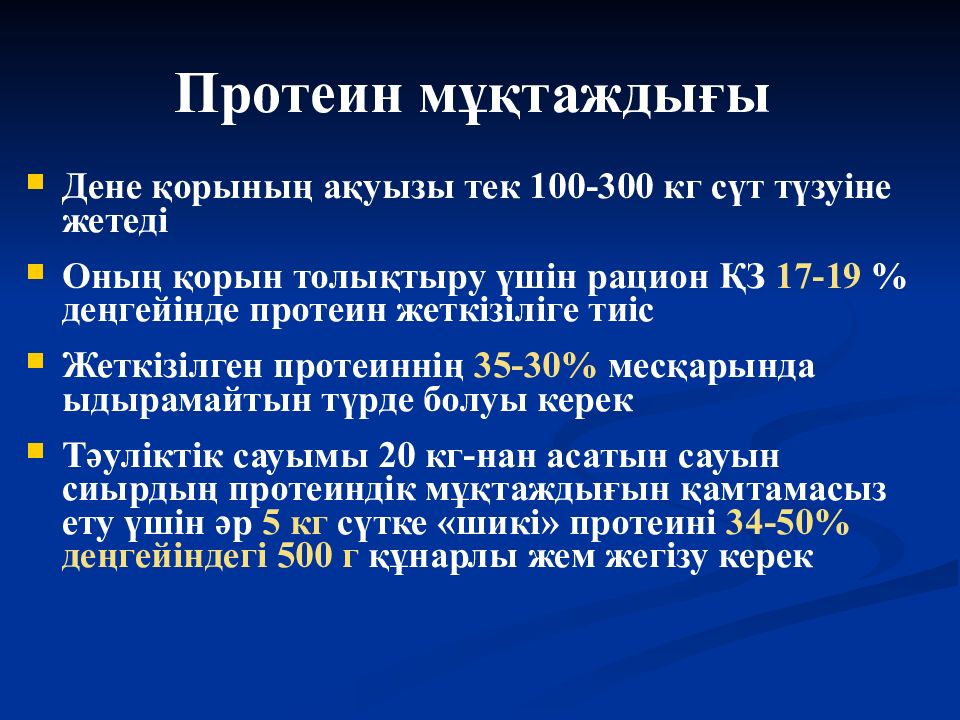 Протеин мұқтаждығы

Дене қорының ақуызы тек 100-300 кг сүт түзуіне жетеді

Оның қорын толықтыру үшін рацион ҚЗ 17-19 % деңгейінде протеин жеткізіліге тиіс

Жеткізілген протеиннің 35-30% месқарында ыдырамайтын түрде болуы керек

Тәуліктік сауымы 20 кг-нан асатын сауын сиырдың протеиндік мұқтаждығын қамтамасыз ету үшін әр 5 кг сүтке «шикі» протеині 34-50% деңгейіндегі 500 г құнарлы жем жегізу керек